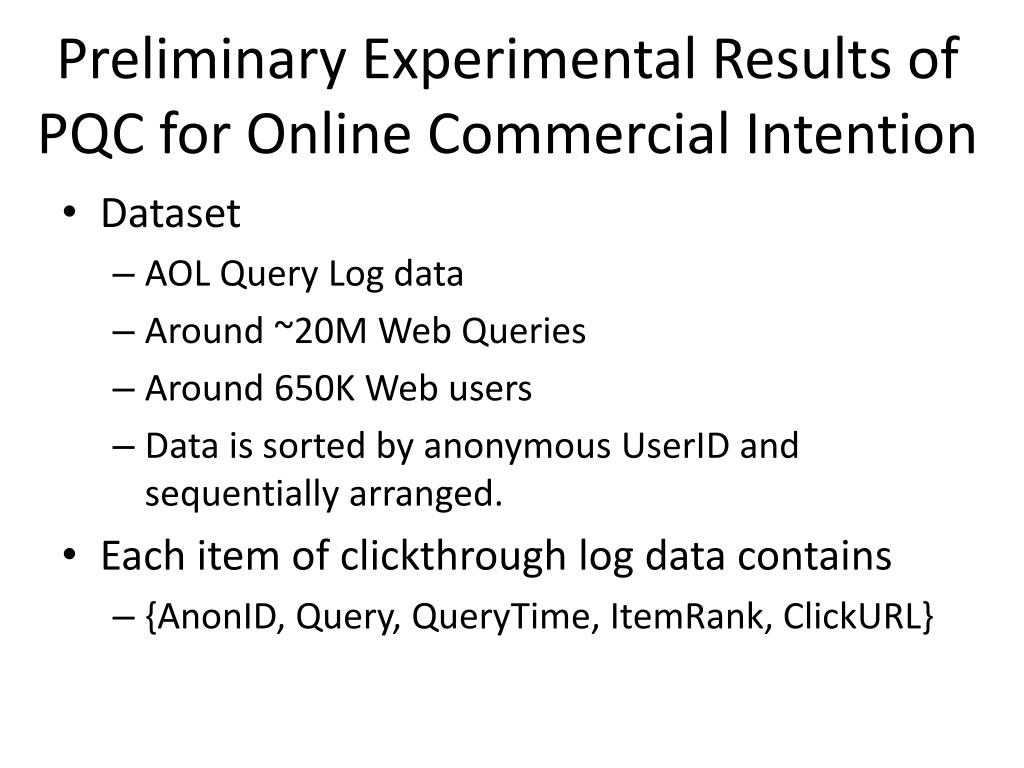 Preliminary Experimental Results of PQC for Online Commercial Intention

• Dataset
– AOL Query Log data
– Around ~20M Web Queries
– Around 650K Web users
– Data is sorted by anonymous UserID and sequentially arranged.
• Each item of clickthrough log data contains
– {AnonID, Query, QueryTime, ItemRank, ClickURL}